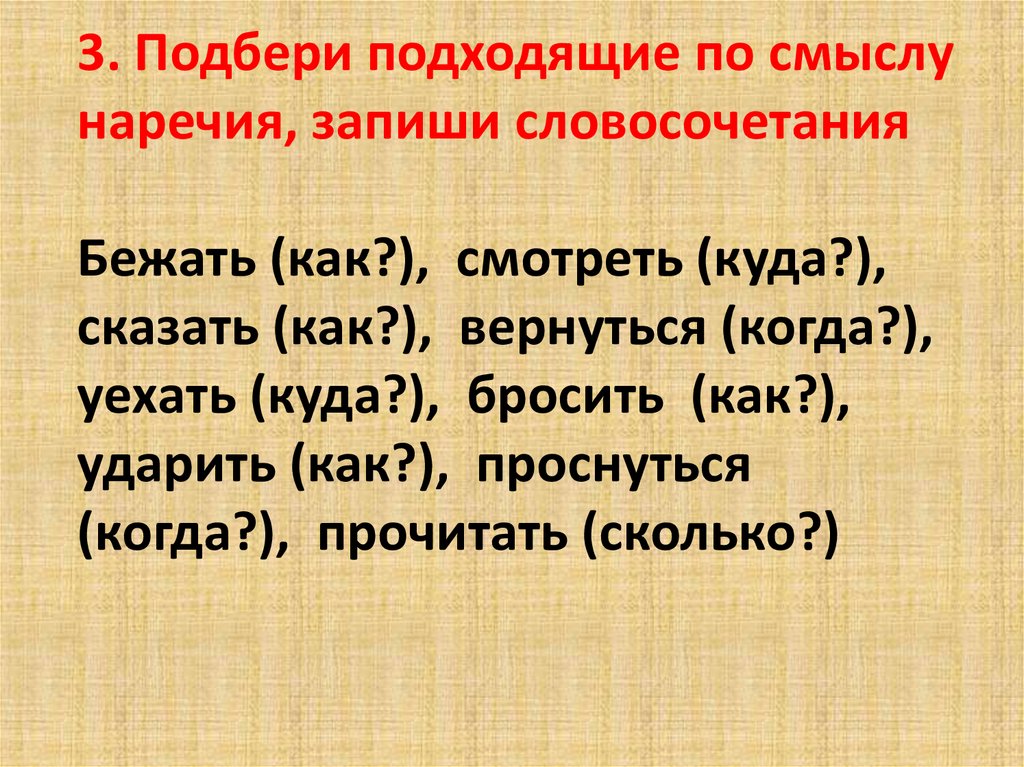 3. Подбери подходящие по смыслу наречия, запиши словосочетания

Бежать (как?), смотреть (куда?), сказать (как?), вернуться (когда?), уехать (куда?), бросить (как?), ударить (как?), проснуться (когда?), прочитать (сколько?)